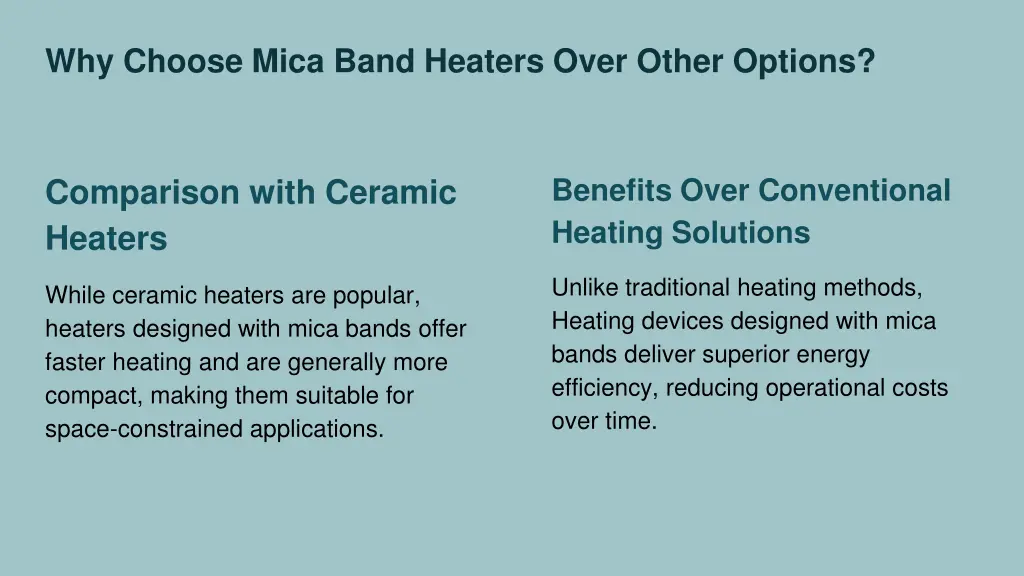 Why Choose Mica Band Heaters Over Other Options?

Comparison with Ceramic Heaters

While ceramic heaters are popular, heaters designed with mica bands offer faster heating and are generally more compact, making them suitable for space-constrained applications.

Benefits Over Conventional Heating Solutions

Unlike traditional heating methods, Heating devices designed with mica bands deliver superior energy efficiency, reducing operational costs over time.